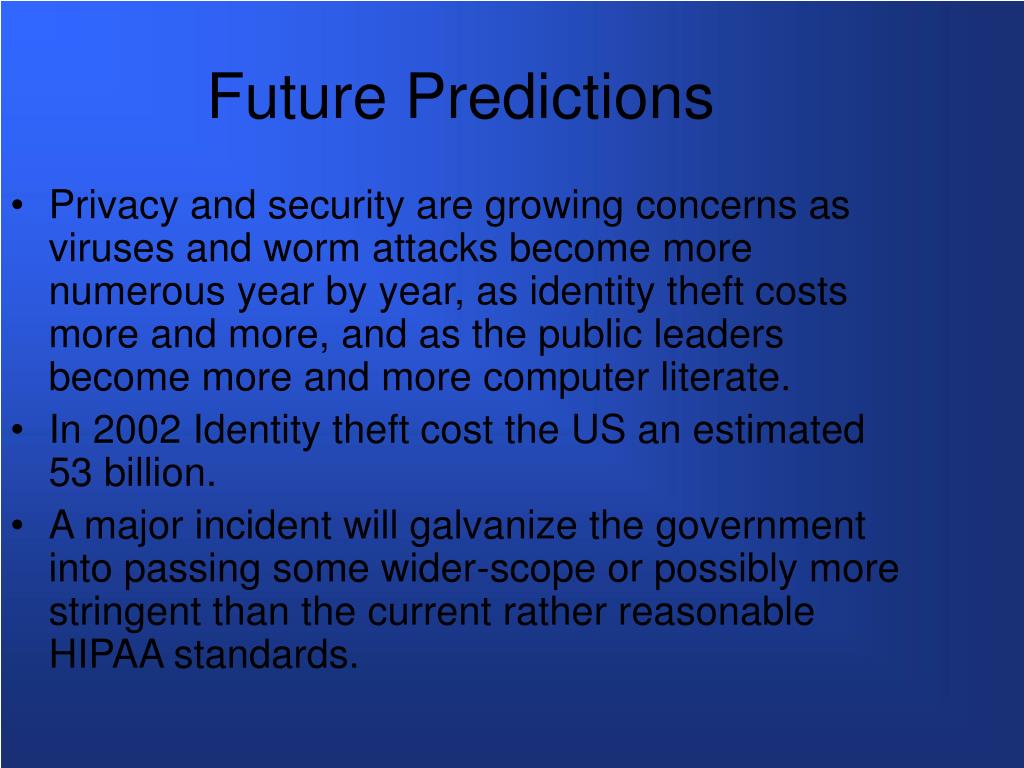 Future Predictions

• Privacy and security are growing concerns as viruses and worm attacks become more numerous year by year, as identity theft costs more and more, and as the public leaders become more and more computer literate.
• In 2002 Identity theft cost the US an estimated 53 billion.
• A major incident will galvanize the government into passing some wider-scope or possibly more stringent than the current rather reasonable HIPAA standards.